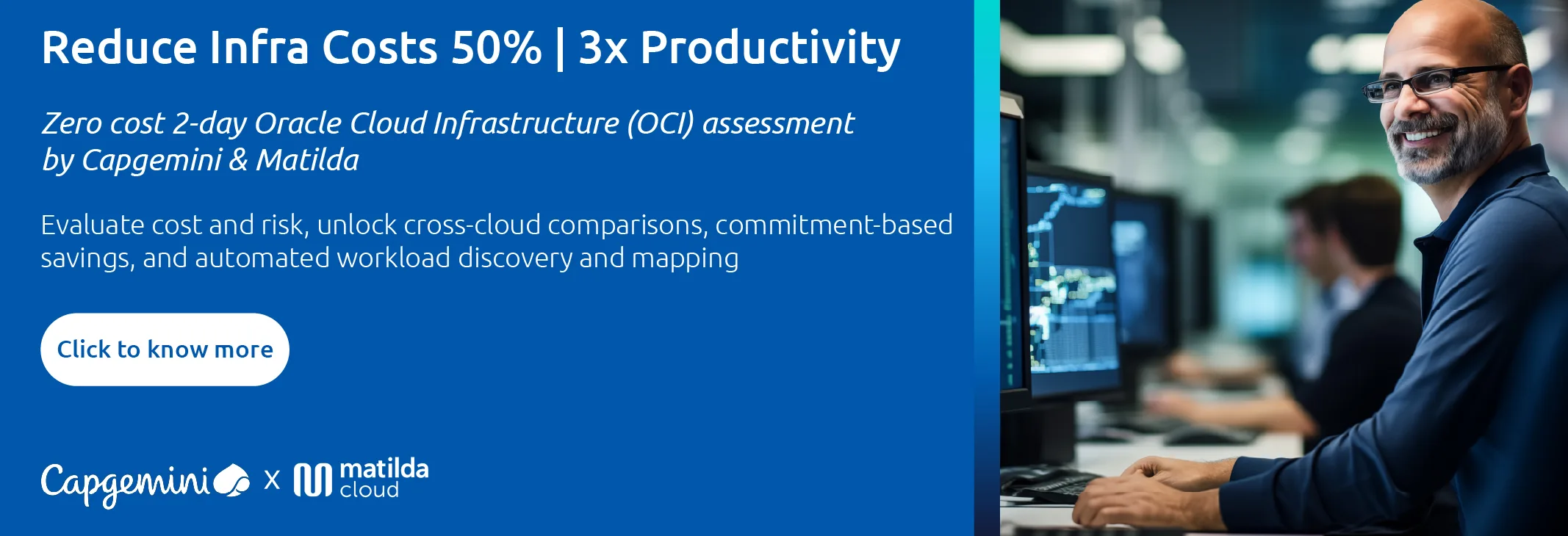 Reduce Infra Costs 50% | 3x Productivity

Zero cost 2-day Oracle Cloud Infrastructure (OCI) assessment by Capgemini & Matilda

Evaluate cost and risk, unlock cross-cloud comparisons, commitment-based savings, and automated workload discovery and mapping

Click to know more

Capgemini x matilda cloud